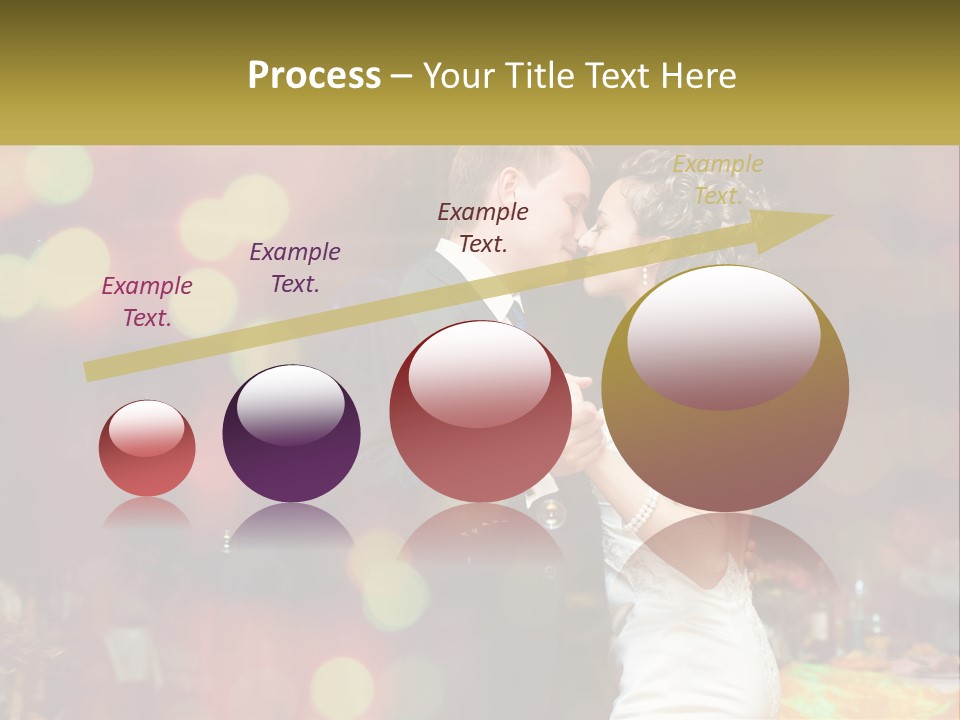 Process – Your Title Text Here

Example Text.

Example Text.

Example Text.

Example Text.